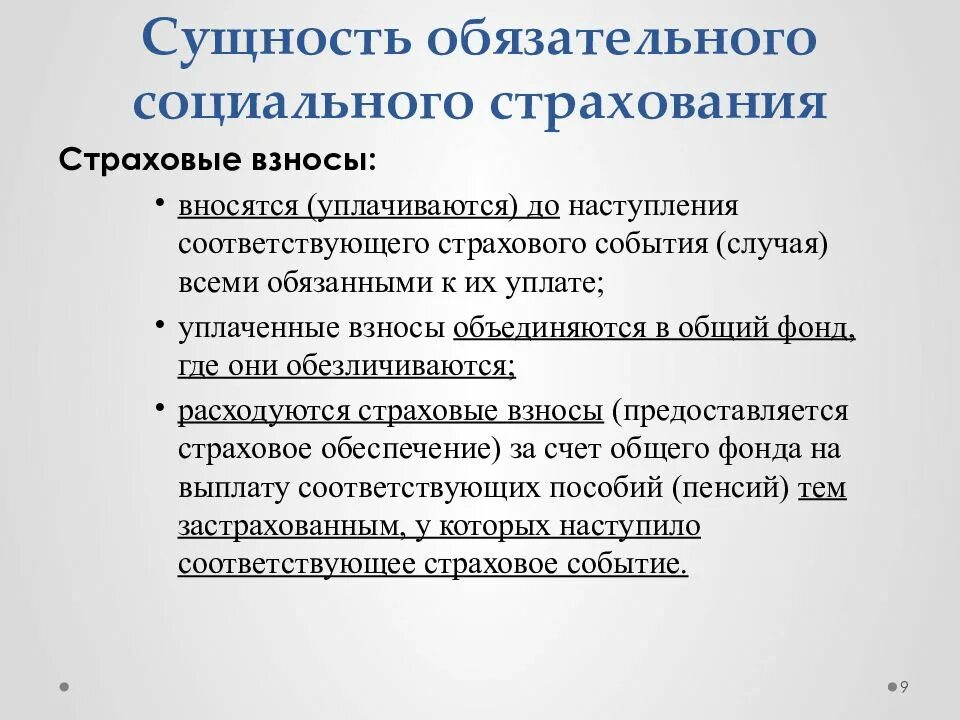 Сущность обязательного социального страхования

Страховые взносы:

• вносятся (уплачиваются) до наступления соответствующего страхового события (случая) всеми обязанными к их уплате;

• уплаченные взносы объединяются в общий фонд, где они обезличиваются;

• расходуются страховые взносы (предоставляется страховое обеспечение) за счет общего фонда на выплату соответствующих пособий (пенсий) тем застрахованным, у которых наступило соответствующее страховое событие.

9